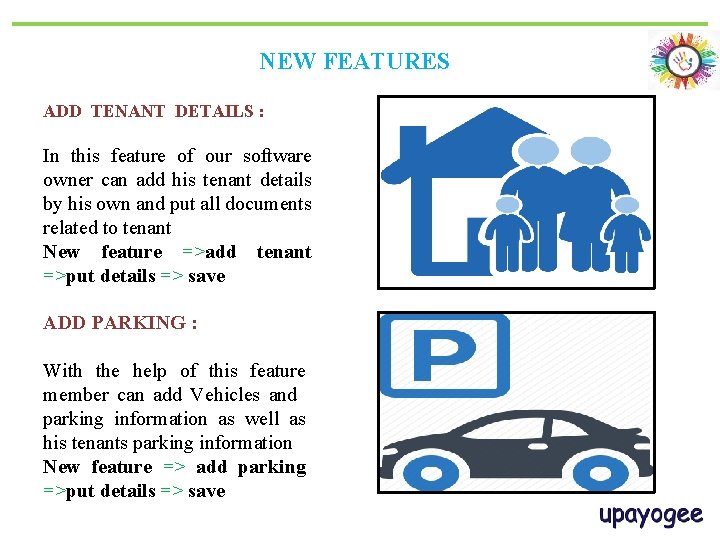 NEW FEATURES

ADD TENANT DETAILS :

In this feature of our software owner can add his tenant details by his own and put all documents related to tenant
New feature =>add tenant =>put details => save

ADD PARKING :

With the help of this feature member can add Vehicles and parking information as well as his tenants parking information
New feature => add parking =>put details => save

P

upayogee